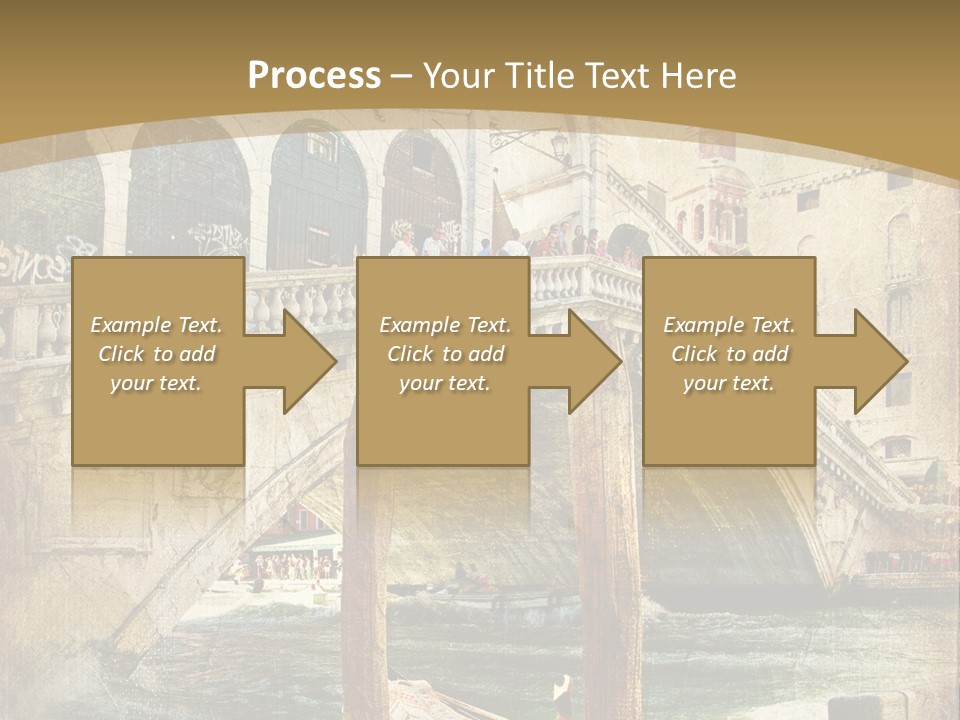 Process – Your Title Text Here

Example Text. Click to add your text.

Example Text. Click to add your text.

Example Text. Click to add your text.